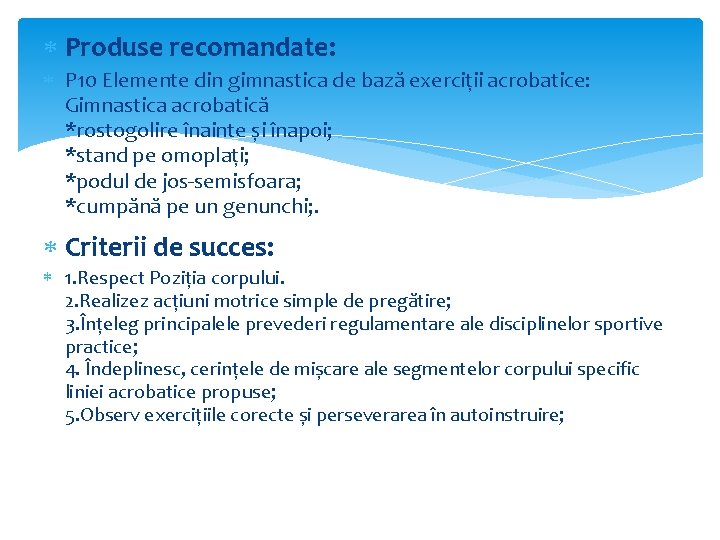 Produse recomandate:

P10 Elemente din gimnastica de bază exerciții acrobatice:
Gimnastica acrobatică
*rostogolire înainte și înapoi;
*stand pe omoplați;
*podul de jos-semisfoara;
*cumpănă pe un genunchi;.

Criterii de succes:

1.Respect Poziția corpului.
2.Realizez acțiuni motrice simple de pregătire;
3.Înțeleg principalele prevederi regulamentare ale disciplinelor sportive practice;
4. Îndeplinesc, cerințele de mișcare ale segmentelor corpului specific liniei acrobatice propuse;
5.Observ exercițiile corecte și perseverarea în autoinstruire;